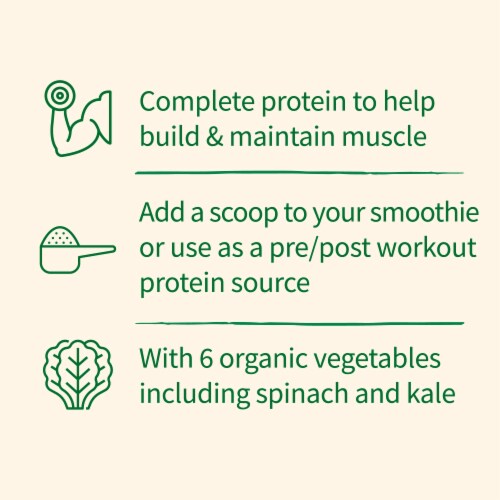 Complete protein to help build & maintain muscle

Add a scoop to your smoothie or use as a pre/post workout protein source

With 6 organic vegetables including spinach and kale